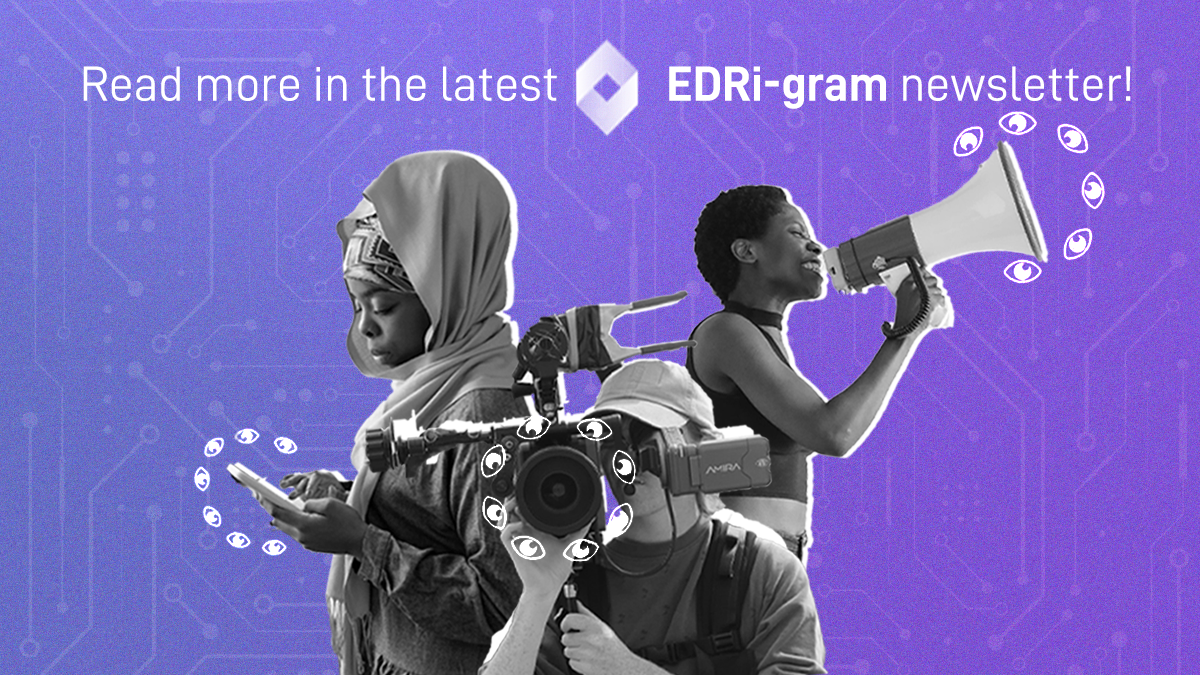 Read more in the latest EDRi-gram newsletter!

AMIRA